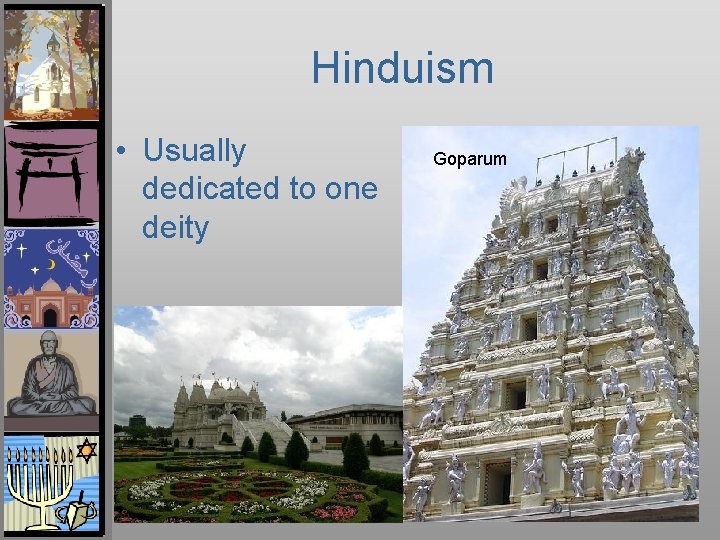 Hinduism

• Usually dedicated to one deity

Goparum